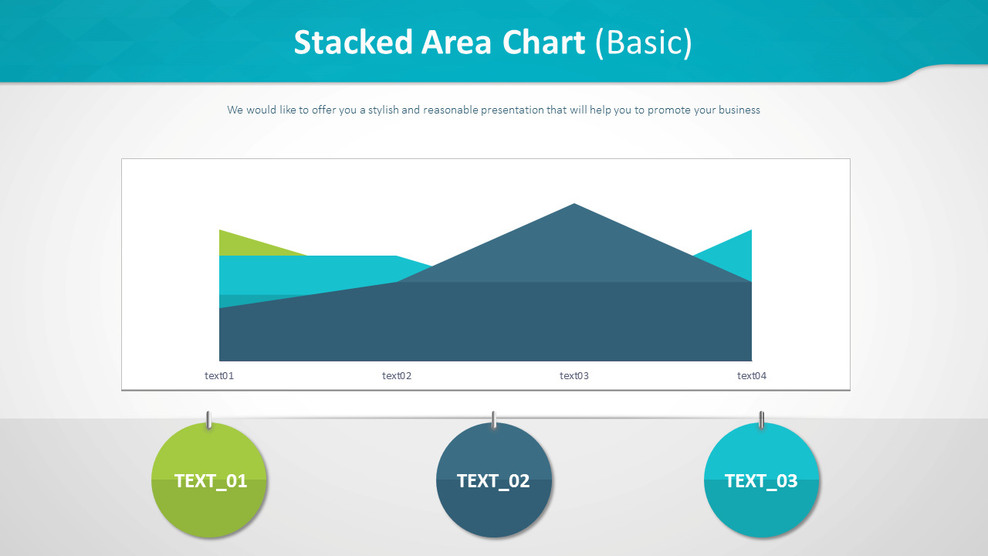 Stacked Area Chart (Basic)

We would like to offer you a stylish and reasonable presentation that will help you to promote your business

text01
text02
text03
text04

TEXT_01
TEXT_02
TEXT_03